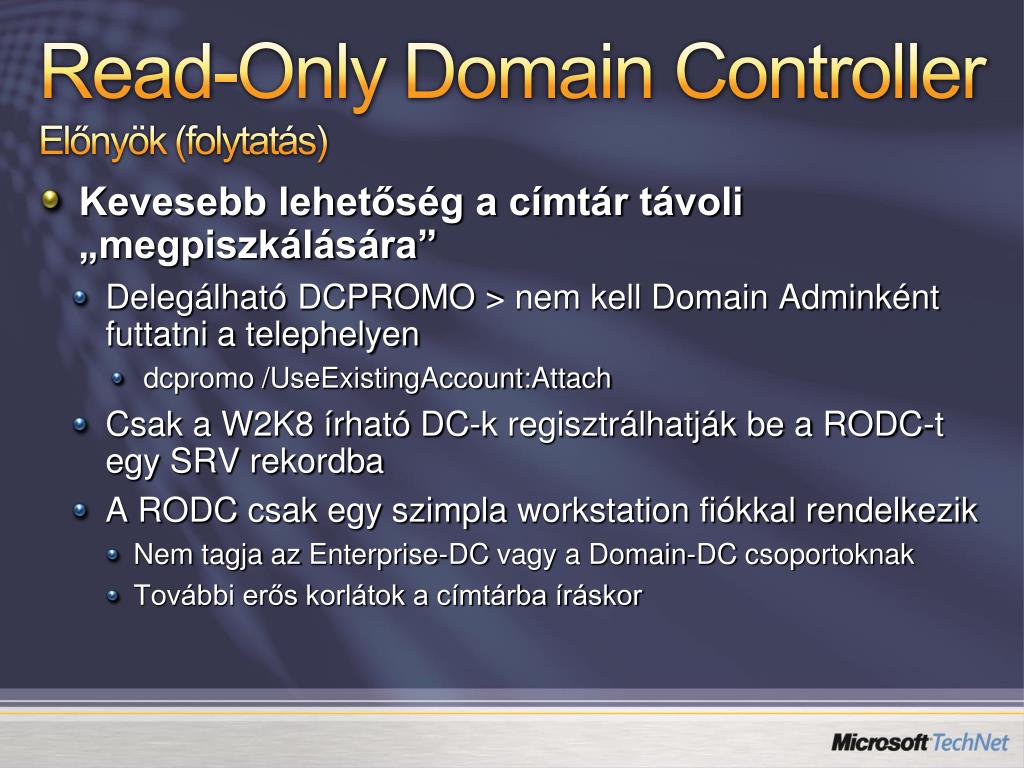 Read-Only Domain Controller
Előnyök (folytatás)

Kevesebb lehetőség a címtár távoli „megpiszkálására”

Delegálható DCPROMO > nem kell Domain Adminként futtatni a telephelyen

dcpromo /UseExistingAccount:Attach

Csak a W2K8 írható DC-k regisztrálhatják be a RODC-t egy SRV rekordba

A RODC csak egy szimpla workstation fiókkal rendelkezik

Nem tagja az Enterprise-DC vagy a Domain-DC csoportoknak

További erős korlátok a címtárba íráskor

Microsoft TechNet